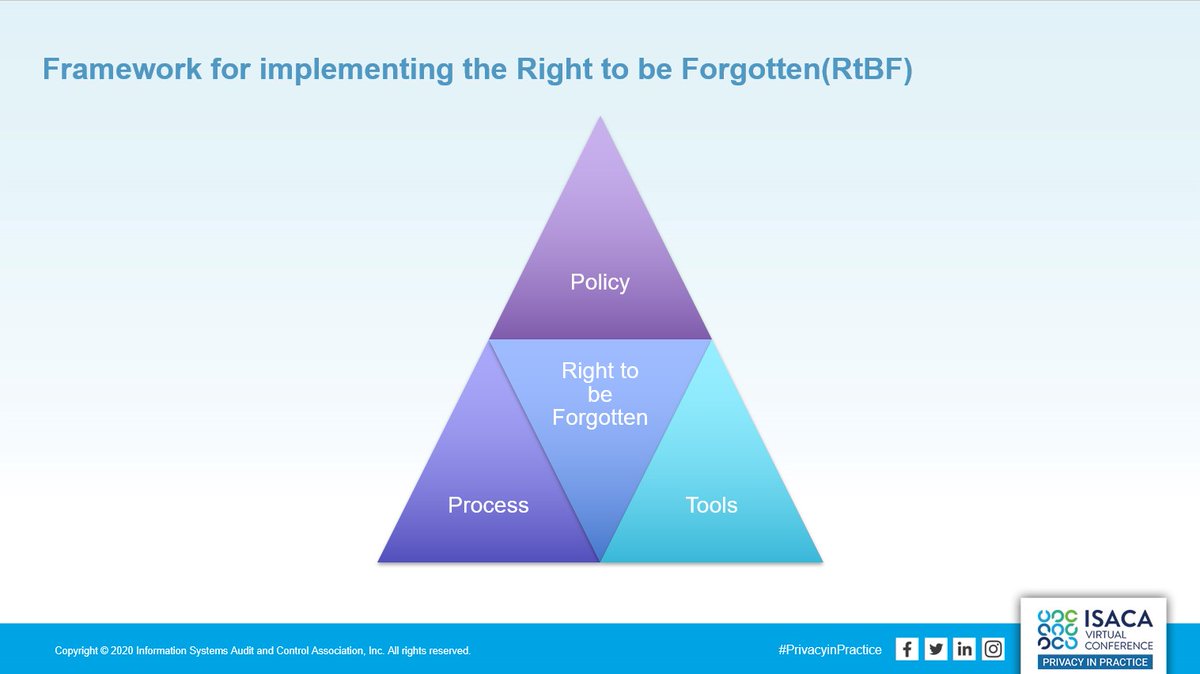 Framework for implementing the Right to be Forgotten(RtBF)

Policy

Right to be Forgotten

Process

Tools

Copyright © 2020 Information Systems Audit and Control Association, Inc. All rights reserved.

#PrivacyinPractice

ISACA VIRTUAL CONFERENCE
PRIVACY IN PRACTICE